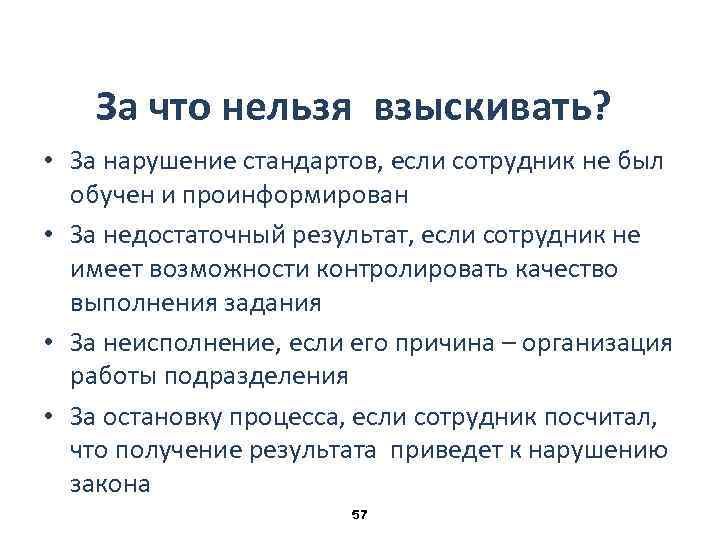 За что нельзя взыскивать?

• За нарушение стандартов, если сотрудник не был обучен и проинформирован
• За недостаточный результат, если сотрудник не имеет возможности контролировать качество выполнения задания
• За неисполнение, если его причина – организация работы подразделения
• За остановку процесса, если сотрудник посчитал, что получение результата приведет к нарушению закона

57